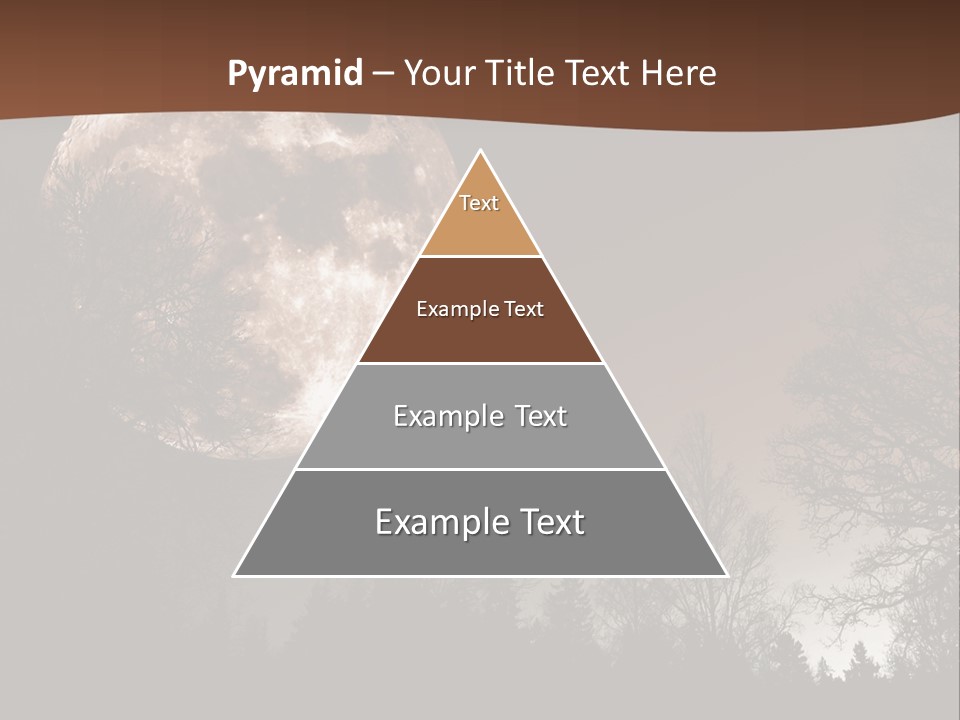 Pyramid – Your Title Text Here

Text

Example Text

Example Text

Example Text